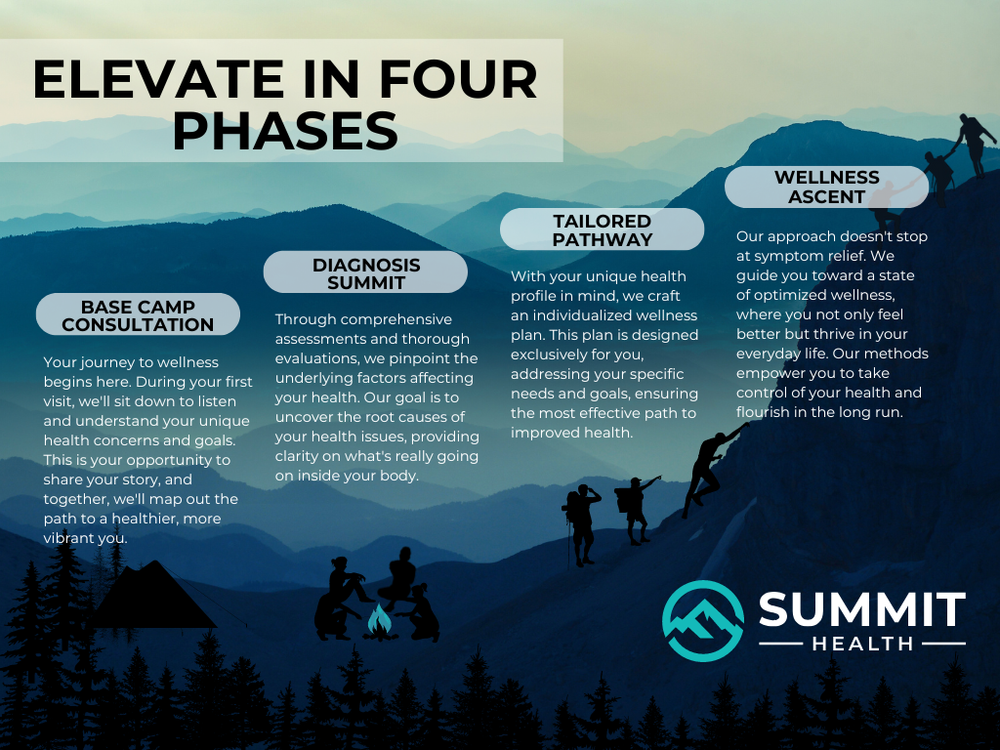 ELEVATE IN FOUR PHASES

BASE CAMP CONSULTATION

Your journey to wellness begins here. During your first visit, we'll sit down to listen and understand your unique health concerns and goals. This is your opportunity to share your story, and together, we'll map out the path to a healthier, more vibrant you.

DIAGNOSIS SUMMIT

Through comprehensive assessments and thorough evaluations, we pinpoint the underlying factors affecting your health. Our goal is to uncover the root causes of your health issues, providing clarity on what's really going on inside your body.

TAILORED PATHWAY

With your unique health profile in mind, we craft an individualized wellness plan. This plan is designed exclusively for you, addressing your specific needs and goals, ensuring the most effective path to improved health.

WELLNESS ASCENT

Our approach doesn't stop at symptom relief. We guide you toward a state of optimized wellness, where you not only feel better but thrive in your everyday life. Our methods empower you to take control of your health and flourish in the long run.

SUMMIT
HEALTH